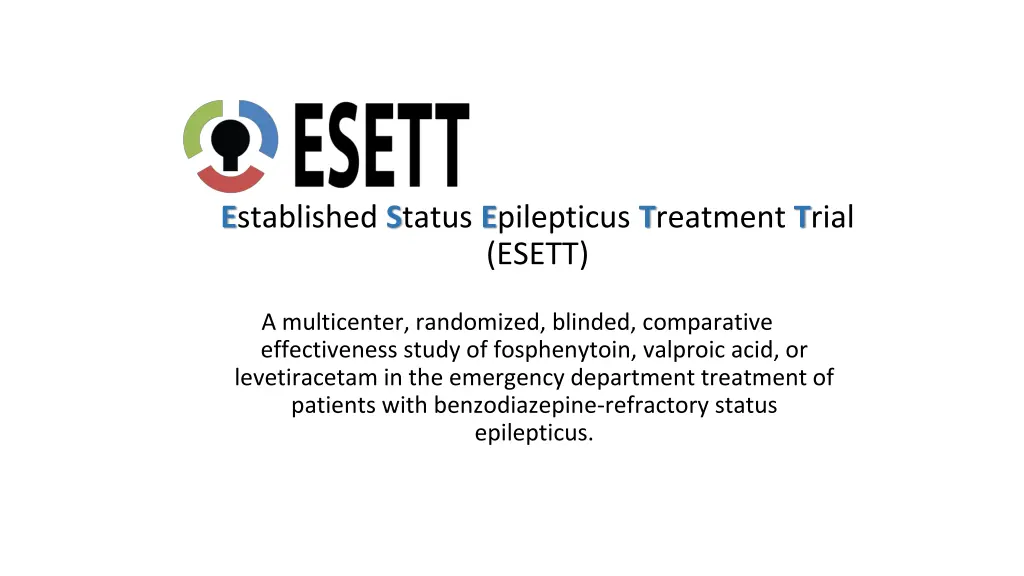 ESETT

Established Status Epilepticus Treatment Trial (ESETT)

A multicenter, randomized, blinded, comparative effectiveness study of fosphenytoin, valproic acid, or levetiracetam in the emergency department treatment of patients with benzodiazepine-refractory status epilepticus.